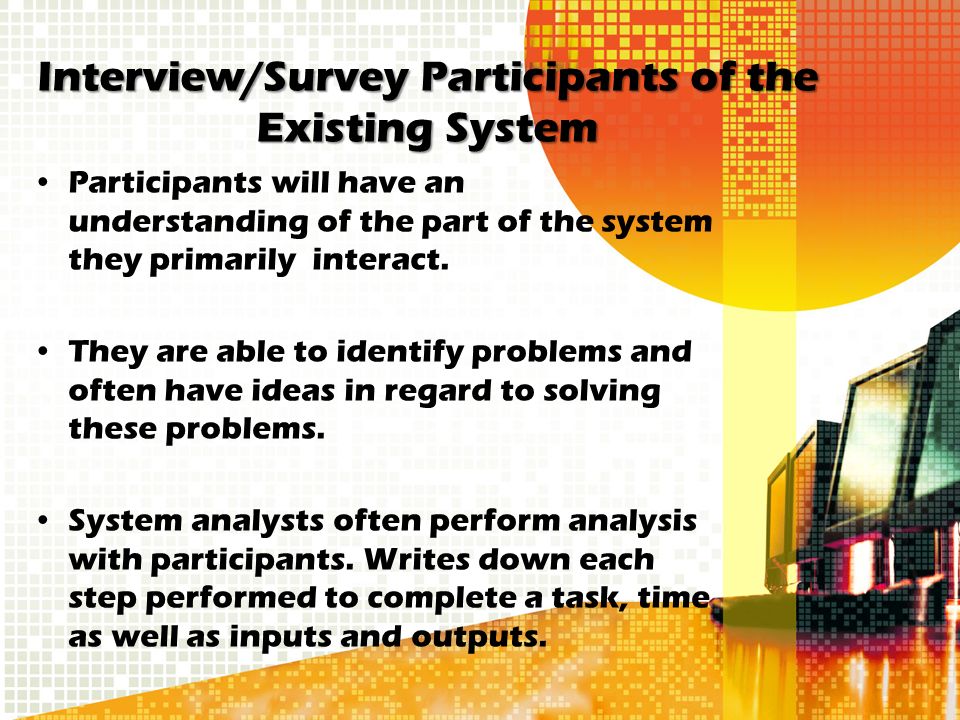 Interview/Survey Participants of the Existing System

• Participants will have an understanding of the part of the system they primarily  interact.

• They are able to identify problems and often have ideas in regard to solving these problems.

• System analysts often perform analysis with participants. Writes down each step performed to complete a task, time as well as inputs and outputs.